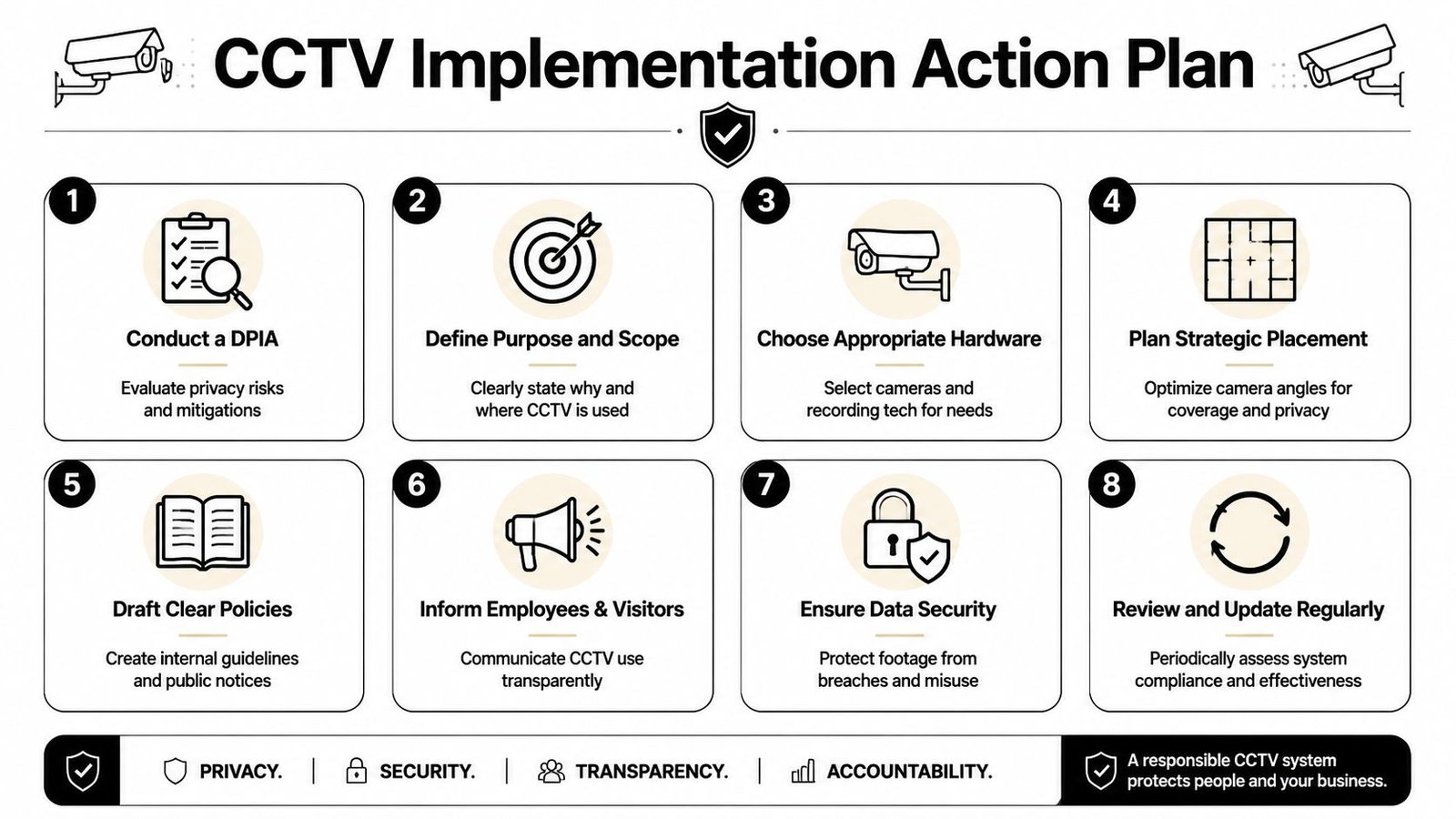 CCTV Implementation Action Plan

1
Conduct a DPIA
Evaluate privacy risks and mitigations

2
Define Purpose and Scope
Clearly state why and where CCTV is used

3
Choose Appropriate Hardware
Select cameras and recording tech for needs

4
Plan Strategic Placement
Optimize camera angles for coverage and privacy

5
Draft Clear Policies
Create internal guidelines and public notices

6
Inform Employees & Visitors
Communicate CCTV use transparently

7
Ensure Data Security
Protect footage from breaches and misuse

8
Review and Update Regularly
Periodically assess system compliance and effectiveness

PRIVACY. | SECURITY. | TRANSPARENCY. | ACCOUNTABILITY.

A responsible CCTV system protects people and your business.